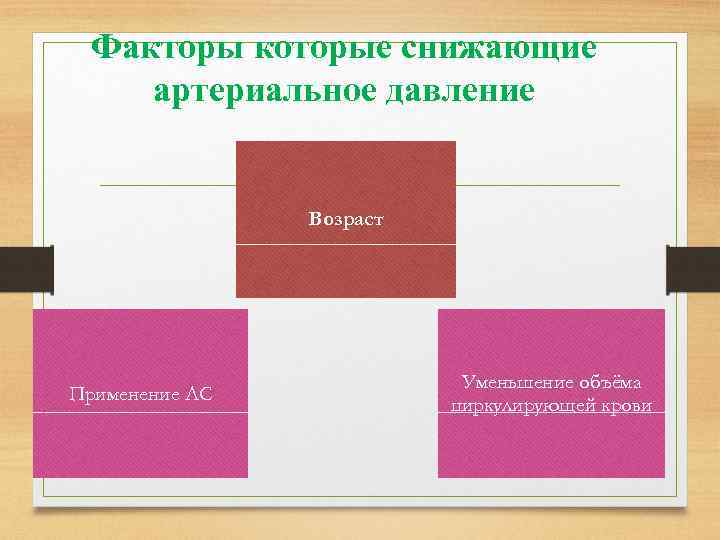 Факторы которые снижающие артериальное давление

Возраст

Применение ЛС

Уменьшение объёма циркулирующей крови